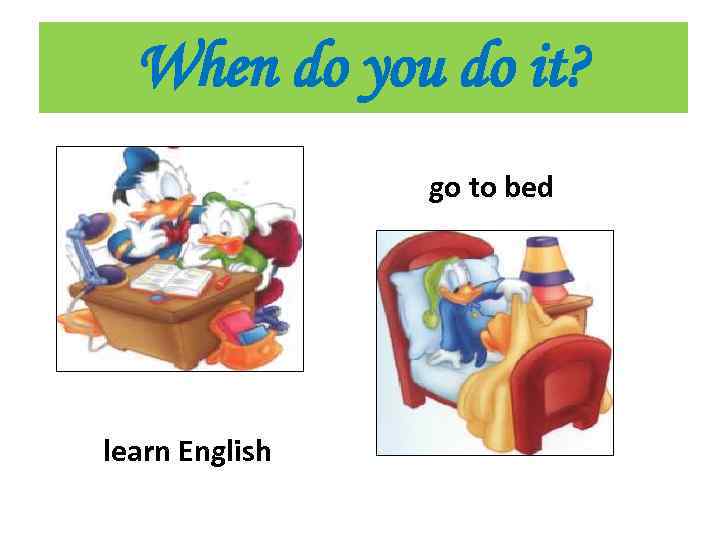 When do you do it?

go to bed

learn English